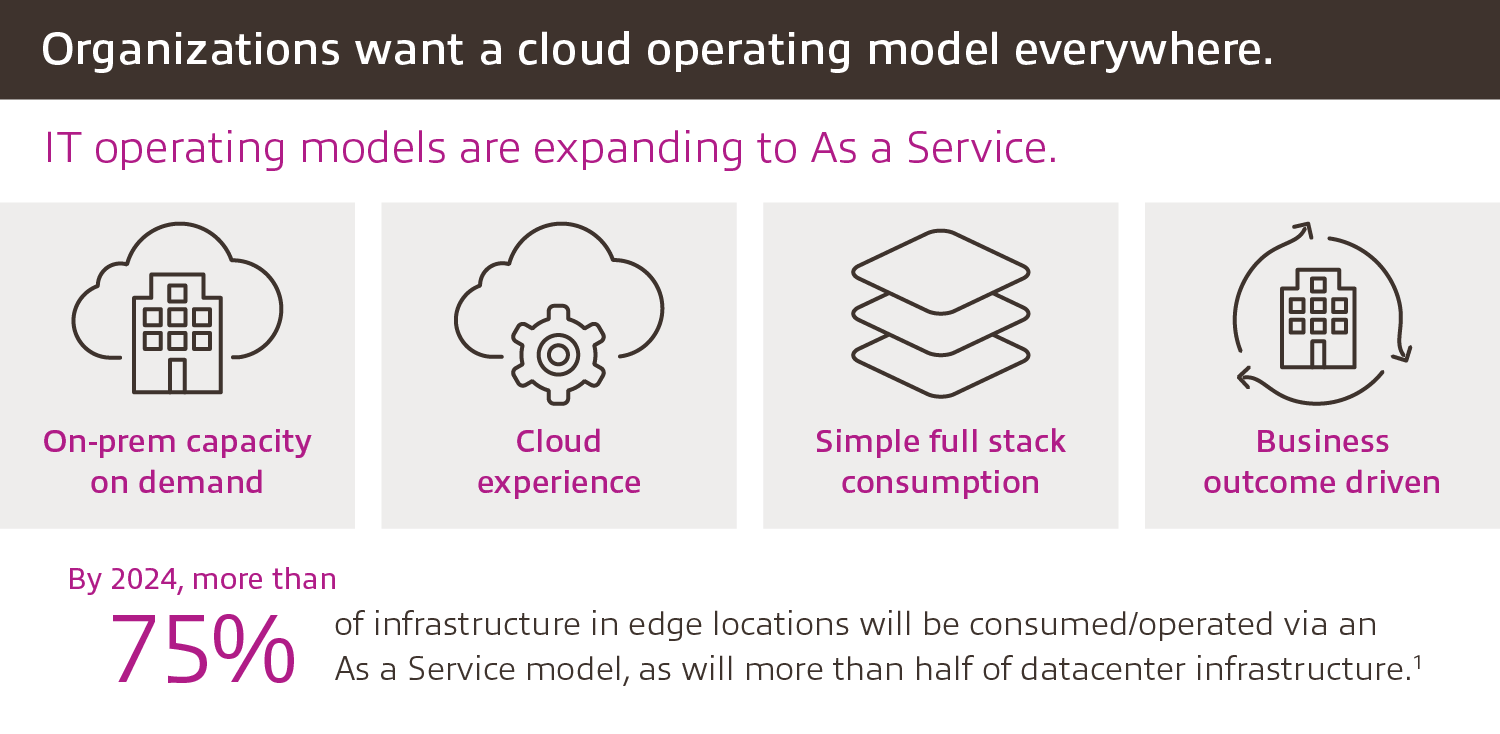 Organizations want a cloud operating model everywhere.

IT operating models are expanding to As a Service.

On-prem capacity on demand

Cloud experience

Simple full stack consumption

Business outcome driven

By 2024, more than

75%

of infrastructure in edge locations will be consumed/operated via an As a Service model, as will more than half of datacenter infrastructure.$^1$